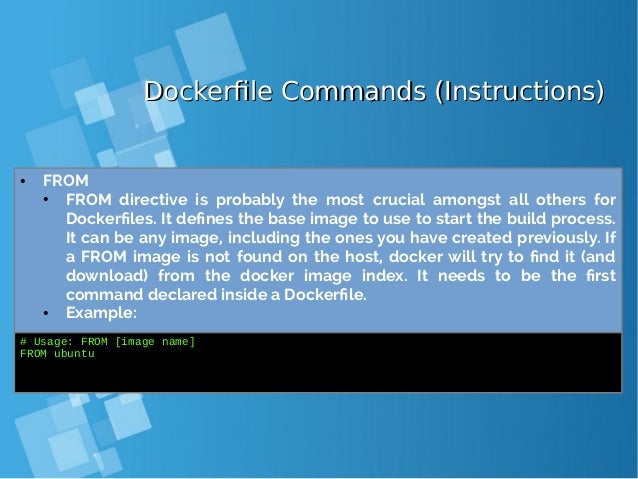 Dockerfile Commands (Instructions)

• FROM
  • FROM directive is probably the most crucial amongst all others for Dockerfiles. It defines the base image to use to start the build process. It can be any image, including the ones you have created previously. If a FROM image is not found on the host, docker will try to find it (and download) from the docker image index. It needs to be the first command declared inside a Dockerfile.
  • Example:

# Usage: FROM [image name]
FROM ubuntu